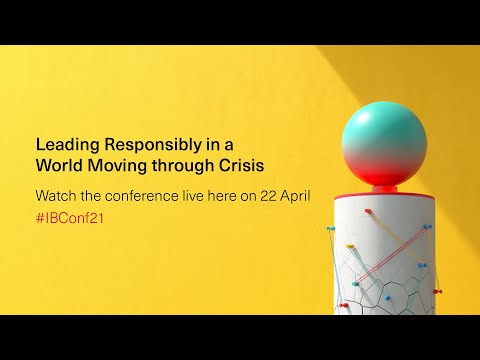 Leading Responsibly in a World Moving through Crisis

Watch the conference live here on 22 April

#IBConf21